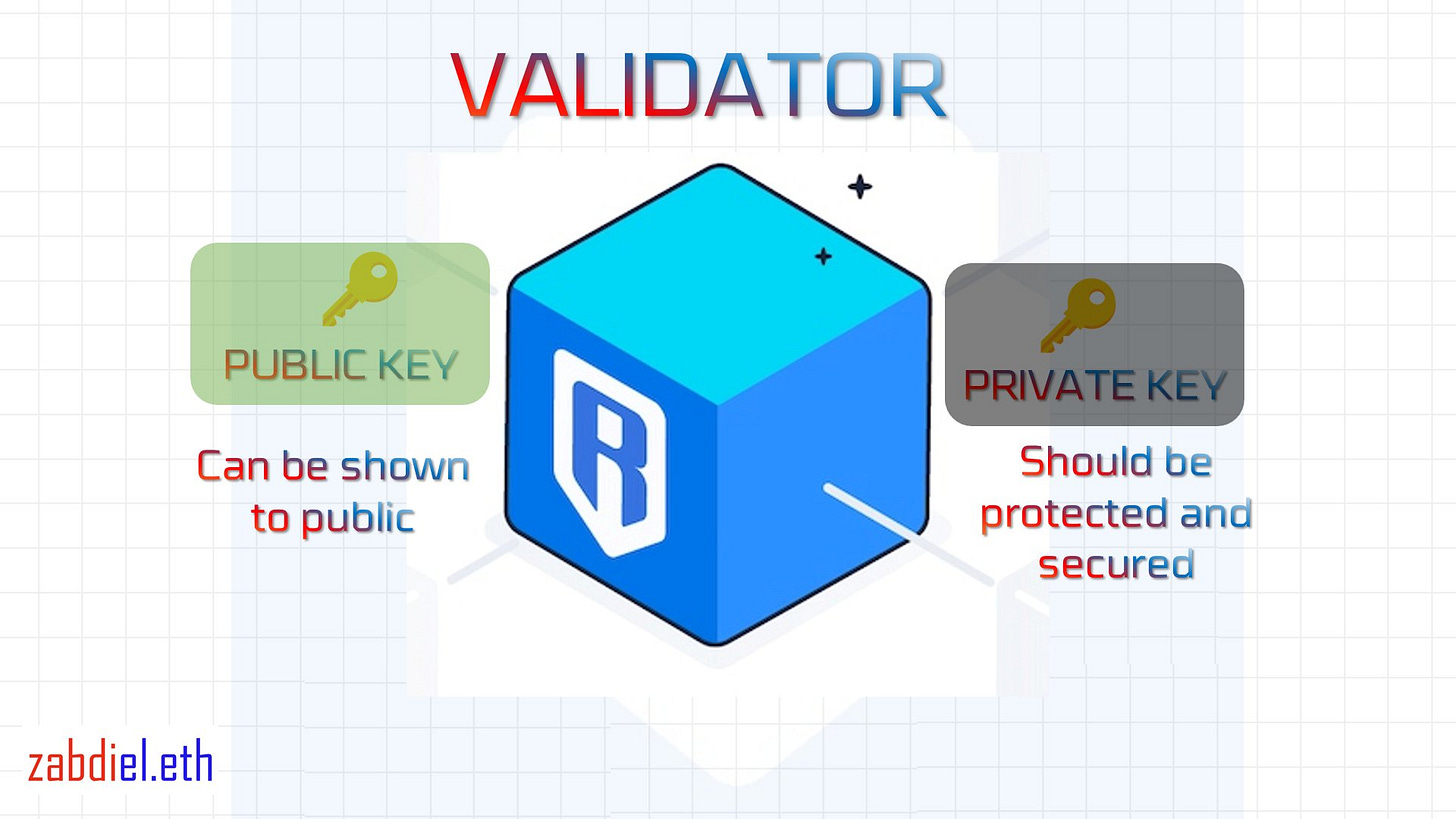 VALIDATOR

PUBLIC KEY

Can be shown to public

R

PRIVATE KEY

Should be protected and secured

zabdiel.eth